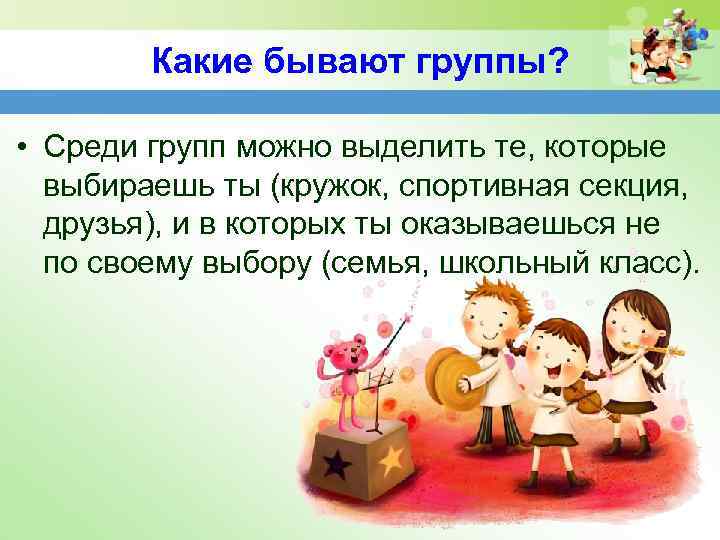 Какие бывают группы?

• Среди групп можно выделить те, которые выбираешь ты (кружок, спортивная секция, друзья), и в которых ты оказываешься не по своему выбору (семья, школьный класс).